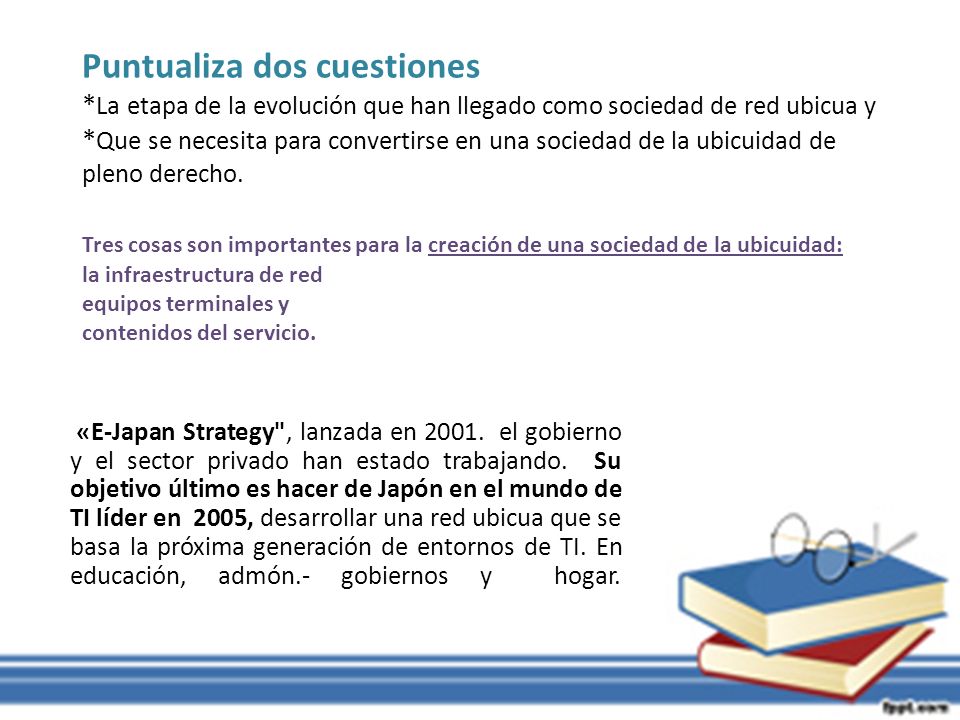 Puntualiza dos cuestiones
*La etapa de la evolución que han llegado como sociedad de red ubicua y
*Que se necesita para convertirse en una sociedad de la ubicuidad de pleno derecho.

Tres cosas son importantes para la creación de una sociedad de la ubicuidad:
la infraestructura de red
equipos terminales y
contenidos del servicio.

«E-Japan Strategy", lanzada en 2001. el gobierno y el sector privado han estado trabajando. Su objetivo último es hacer de Japón en el mundo de TI líder en 2005, desarrollar una red ubicua que se basa la próxima generación de entornos de TI. En educación, admón.- gobiernos y hogar.

fppt.com